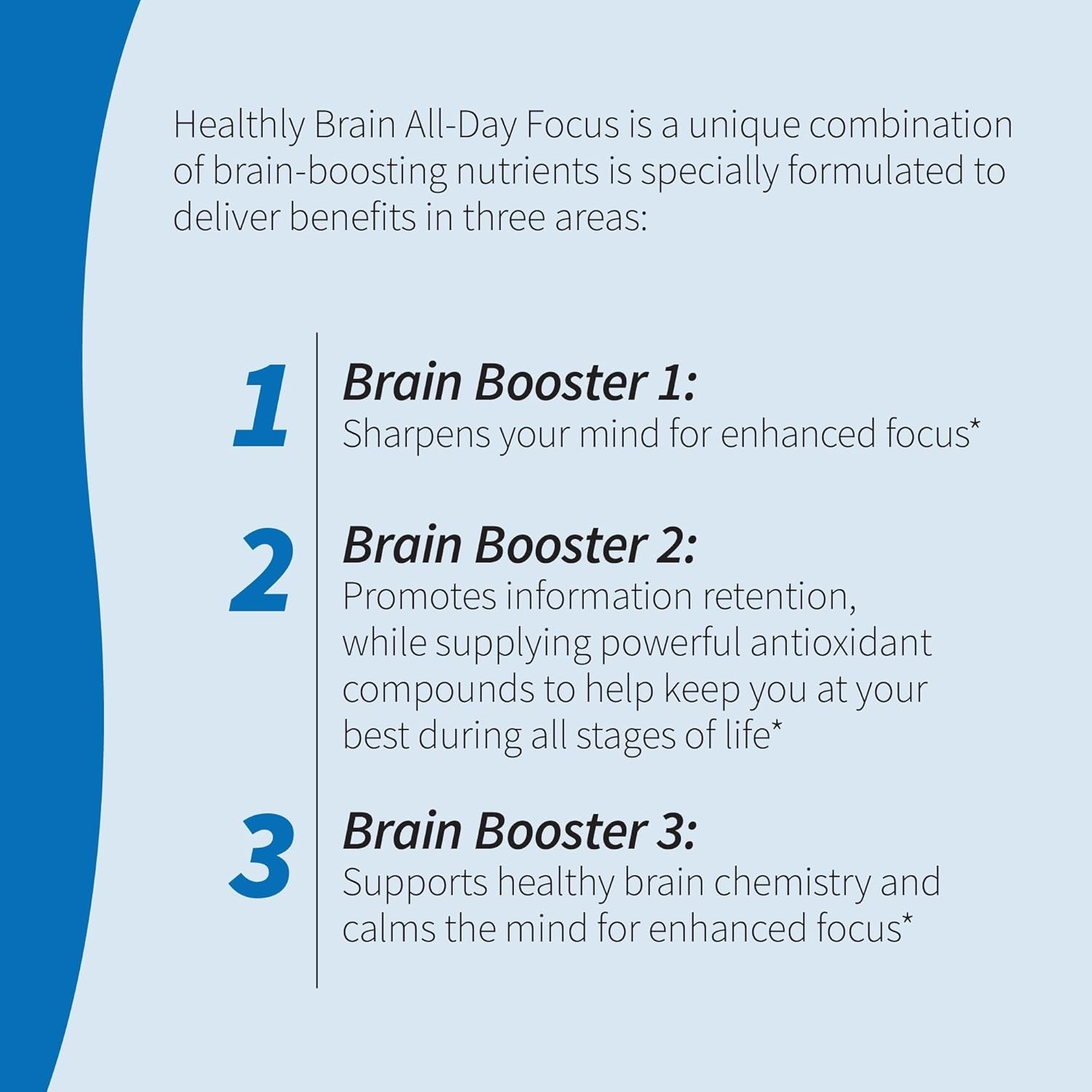 Healthly Brain All-Day Focus is a unique combination of brain-boosting nutrients is specially formulated to deliver benefits in three areas:

1
Brain Booster 1:
Sharpens your mind for enhanced focus*

2
Brain Booster 2:
Promotes information retention, while supplying powerful antioxidant compounds to help keep you at your best during all stages of life*

3
Brain Booster 3:
Supports healthy brain chemistry and calms the mind for enhanced focus*